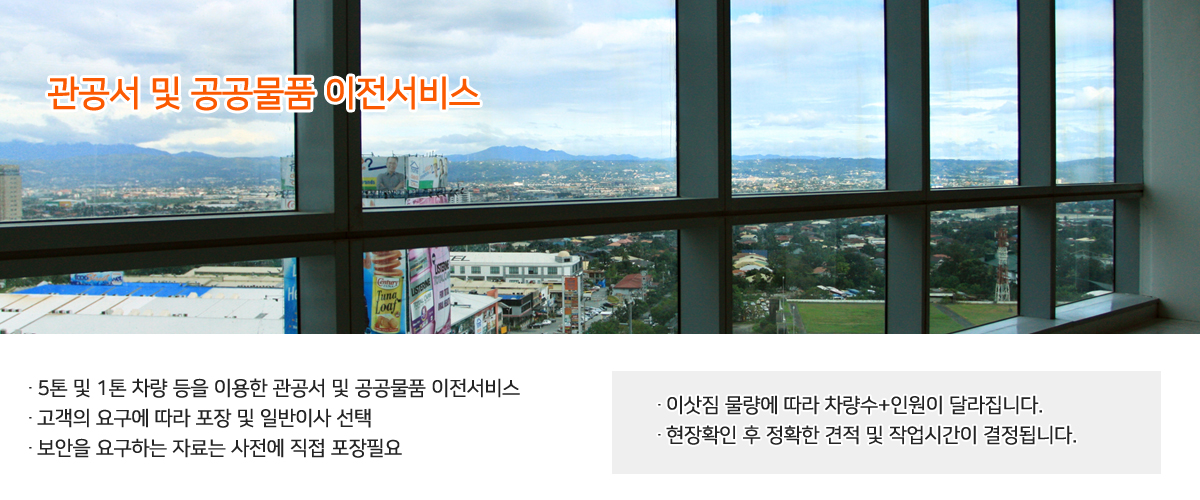 관공서 및 공공물품 이전서비스

· 5톤 및 1톤 차량 등을 이용한 관공서 및 공공물품 이전서비스
· 고객의 요구에 따라 포장 및 일반이사 선택
· 보안을 요구하는 자료는 사전에 직접 포장필요

· 이삿짐 물량에 따라 차량수+인원이 달라집니다.
· 현장확인 후 정확한 견적 및 작업시간이 결정됩니다.